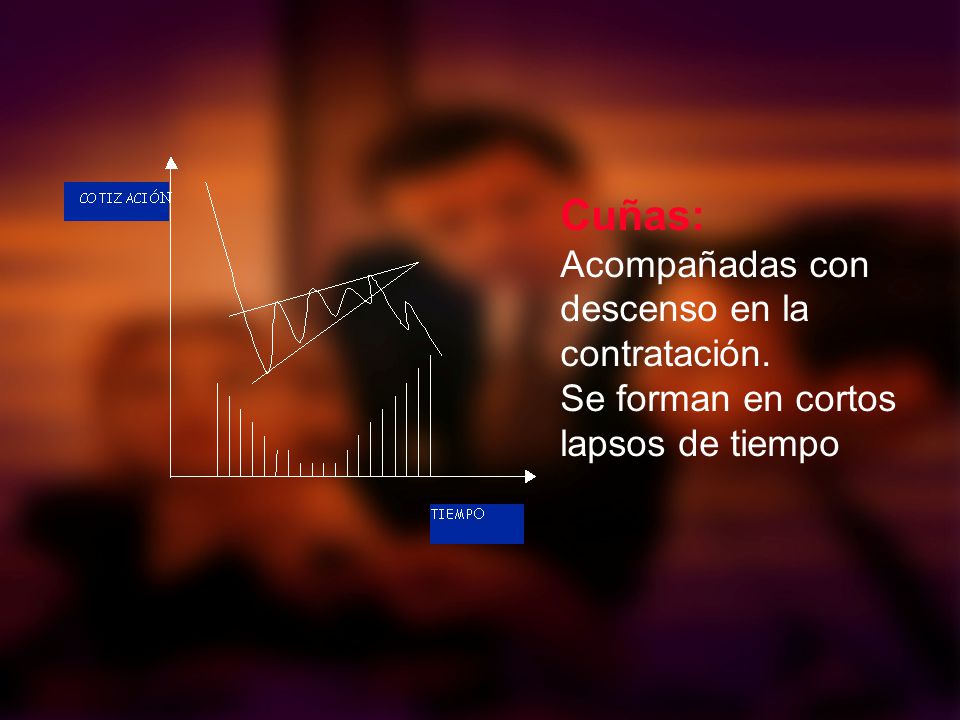 COTIZACIÓN

TIEMPO

Cuñas:
Acompañadas con descenso en la contratación.
Se forman en cortos lapsos de tiempo